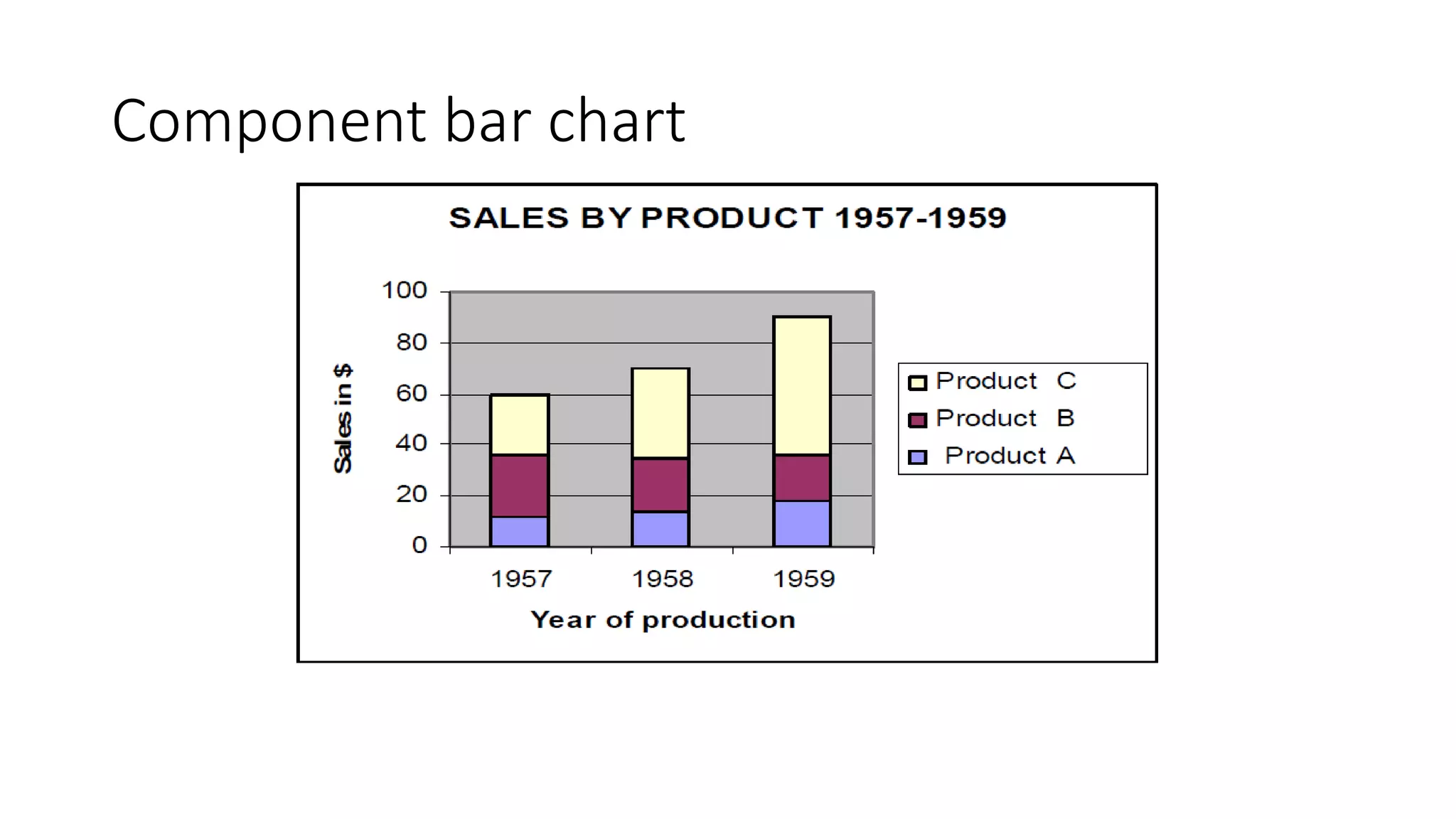 Component bar chart

SALES BY PRODUCT 1957-1959

Sales in $

100
80
60
40
20
0

1957
1958
1959

Year of production

Product C
Product B
Product A